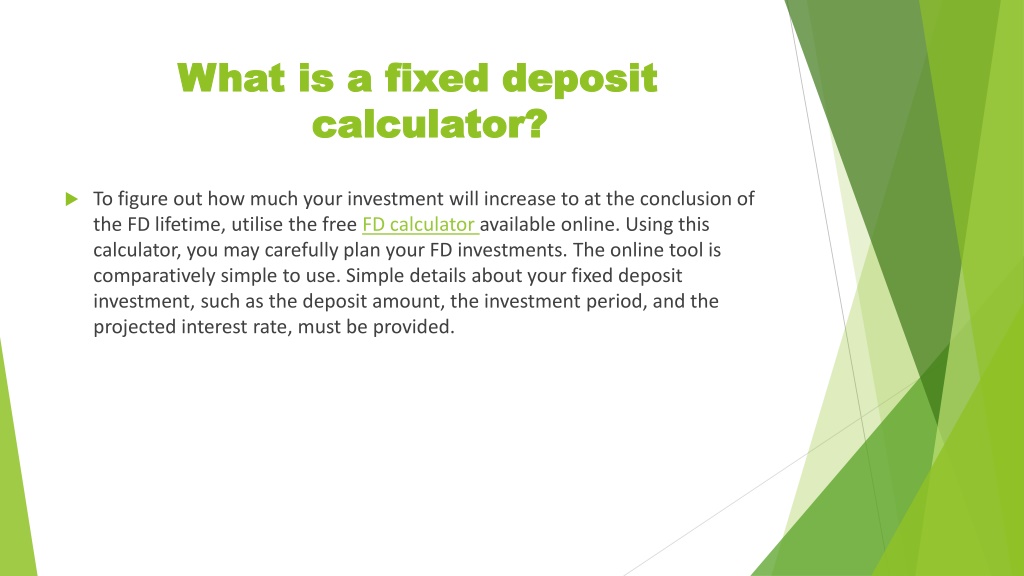 What is a fixed deposit calculator?

To figure out how much your investment will increase to at the conclusion of the FD lifetime, utilise the free FD calculator available online. Using this calculator, you may carefully plan your FD investments. The online tool is comparatively simple to use. Simple details about your fixed deposit investment, such as the deposit amount, the investment period, and the projected interest rate, must be provided.